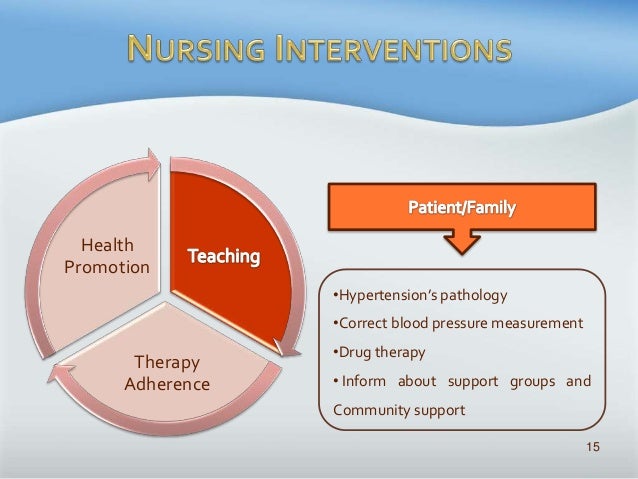 NURSING INTERVENTIONS

Health Promotion

Teaching

Therapy Adherence

Patient/Family

•Hypertension's pathology
•Correct blood pressure measurement
•Drug therapy
• Inform about support groups and Community support

15